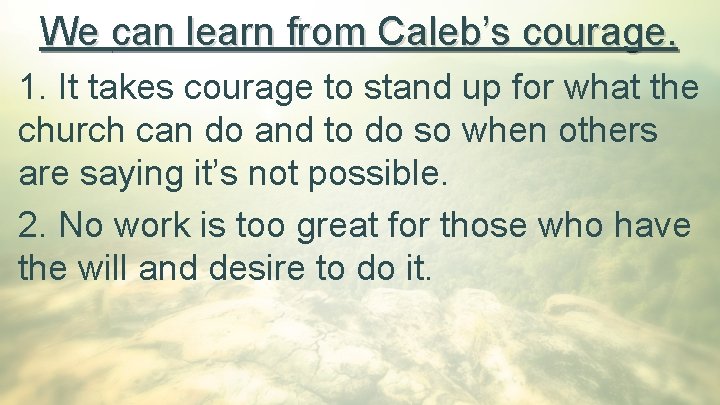 We can learn from Caleb’s courage.

1. It takes courage to stand up for what the church can do and to do so when others are saying it’s not possible.

2. No work is too great for those who have the will and desire to do it.